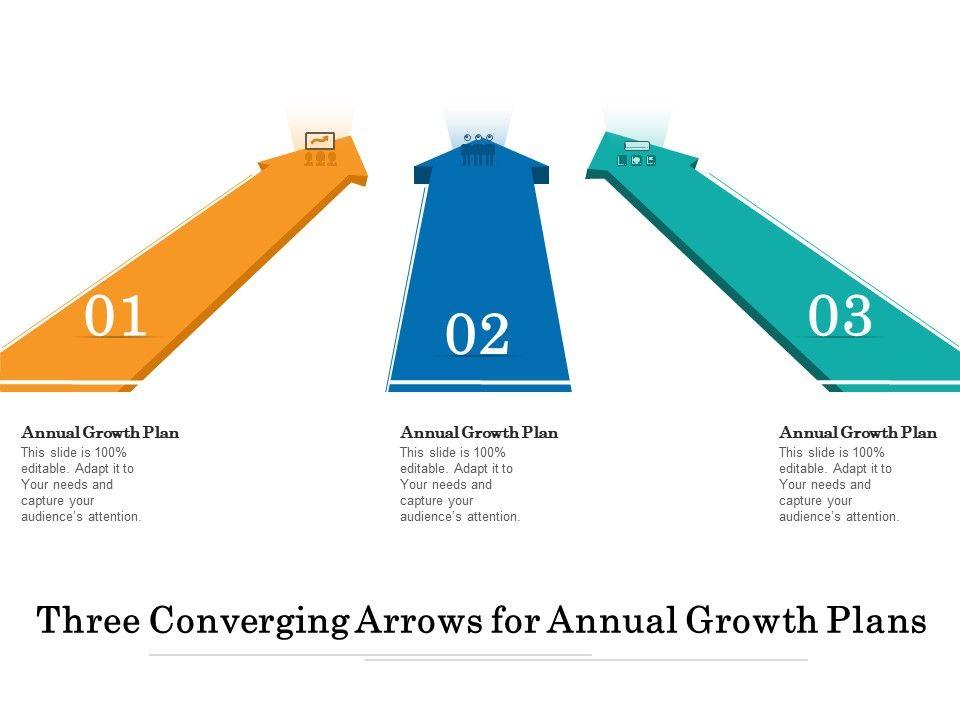 01

02

03

Annual Growth Plan
This slide is 100% editable. Adapt it to Your needs and capture your audience's attention.

Annual Growth Plan
This slide is 100% editable. Adapt it to Your needs and capture your audience's attention.

Annual Growth Plan
This slide is 100% editable. Adapt it to Your needs and capture your audience's attention.

Three Converging Arrows for Annual Growth Plans